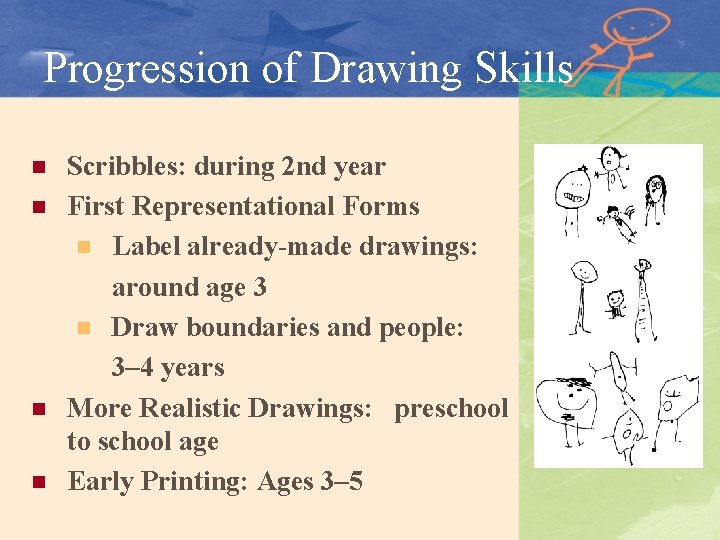 Progression of Drawing Skills

- Scribbles: during 2nd year
- First Representational Forms
  - Label already-made drawings: around age 3
  - Draw boundaries and people: 3–4 years
- More Realistic Drawings: preschool to school age
- Early Printing: Ages 3–5